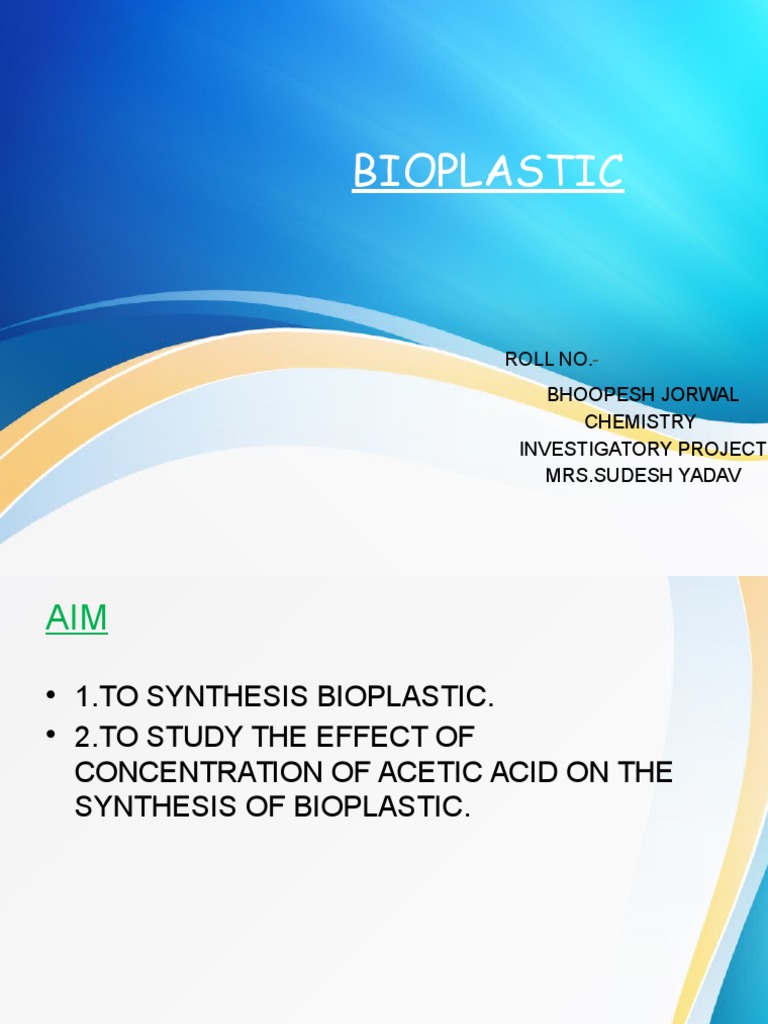 BIOPLASTIC

ROLL NO.-

BHOOPESH JORWAL
CHEMISTRY
INVESTIGATORY PROJECT
MRS.SUDESH YADAV

AIM

• 1.TO SYNTHESIS BIOPLASTIC.
• 2.TO STUDY THE EFFECT OF CONCENTRATION OF ACETIC ACID ON THE SYNTHESIS OF BIOPLASTIC.